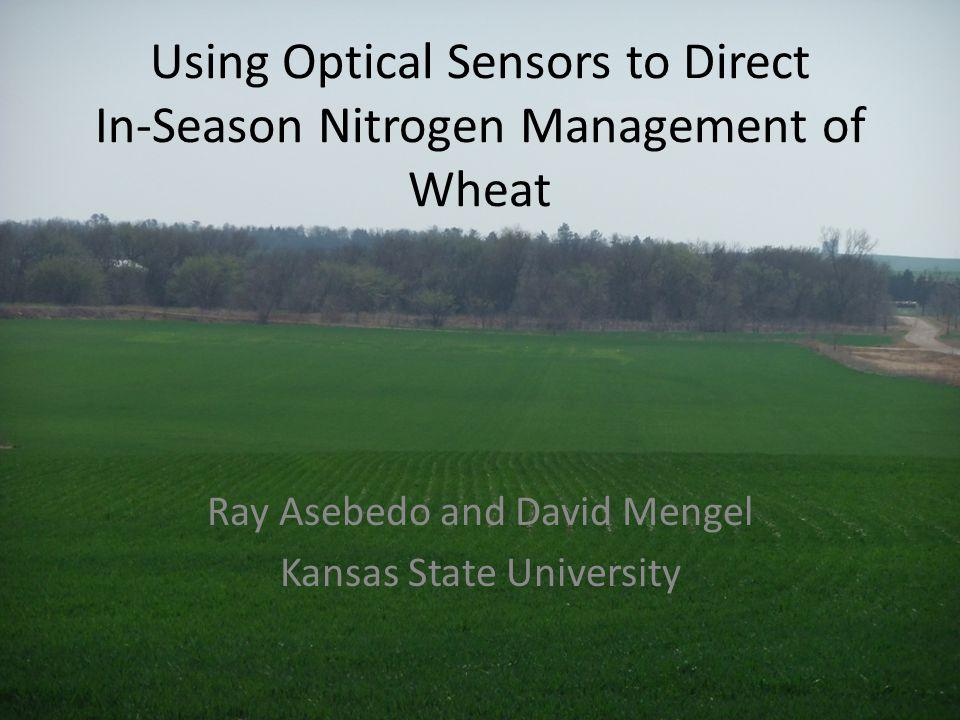 Using Optical Sensors to Direct In-Season Nitrogen Management of Wheat

Ray Asebedo and David Mengel
Kansas State University